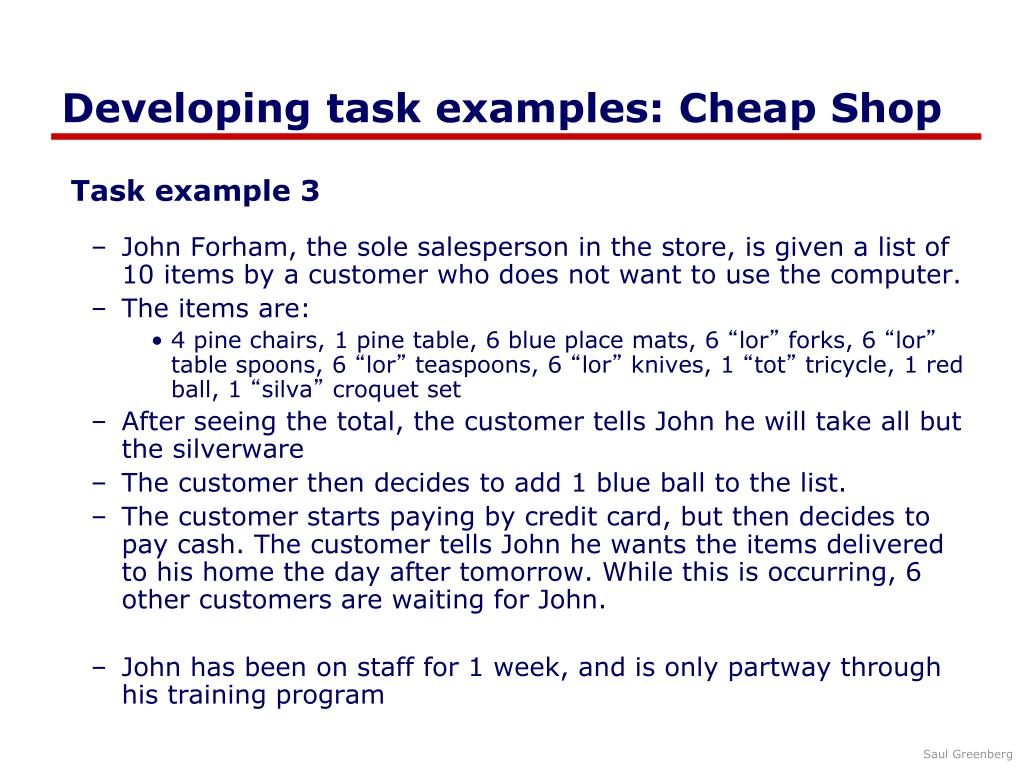 Developing task examples: Cheap Shop

Task example 3

– John Forham, the sole salesperson in the store, is given a list of 10 items by a customer who does not want to use the computer.
– The items are:
• 4 pine chairs, 1 pine table, 6 blue place mats, 6 “lor” forks, 6 “lor” table spoons, 6 “lor” teaspoons, 6 “lor” knives, 1 “tot” tricycle, 1 red ball, 1 “silva” croquet set
– After seeing the total, the customer tells John he will take all but the silverware
– The customer then decides to add 1 blue ball to the list.
– The customer starts paying by credit card, but then decides to pay cash. The customer tells John he wants the items delivered to his home the day after tomorrow. While this is occurring, 6 other customers are waiting for John.

– John has been on staff for 1 week, and is only partway through his training program

Saul Greenberg